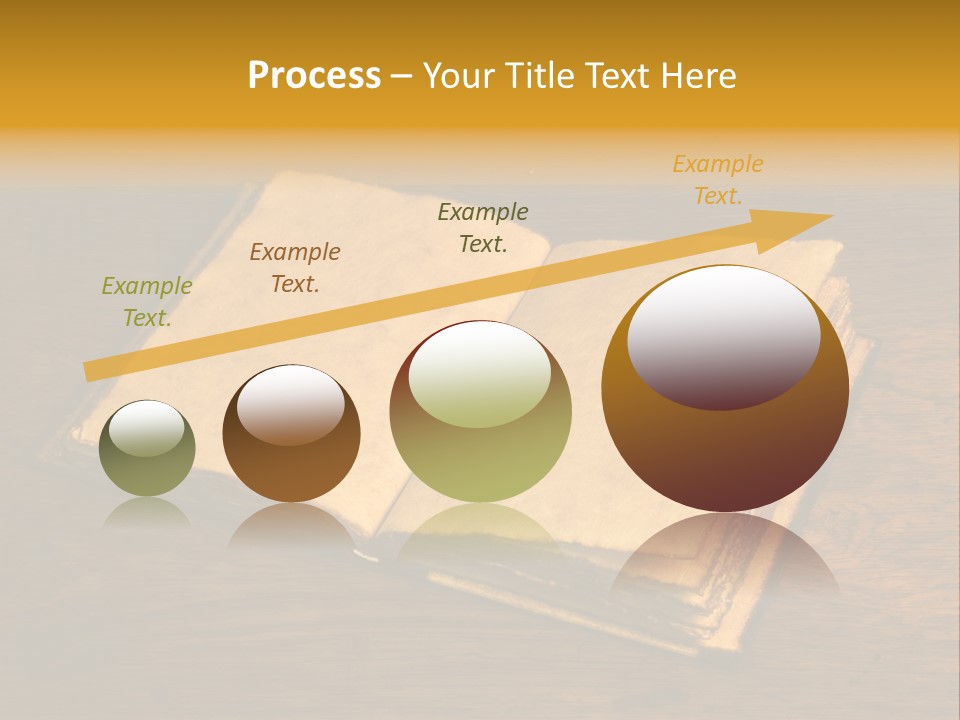 Process – Your Title Text Here

Example Text.

Example Text.

Example Text.

Example Text.